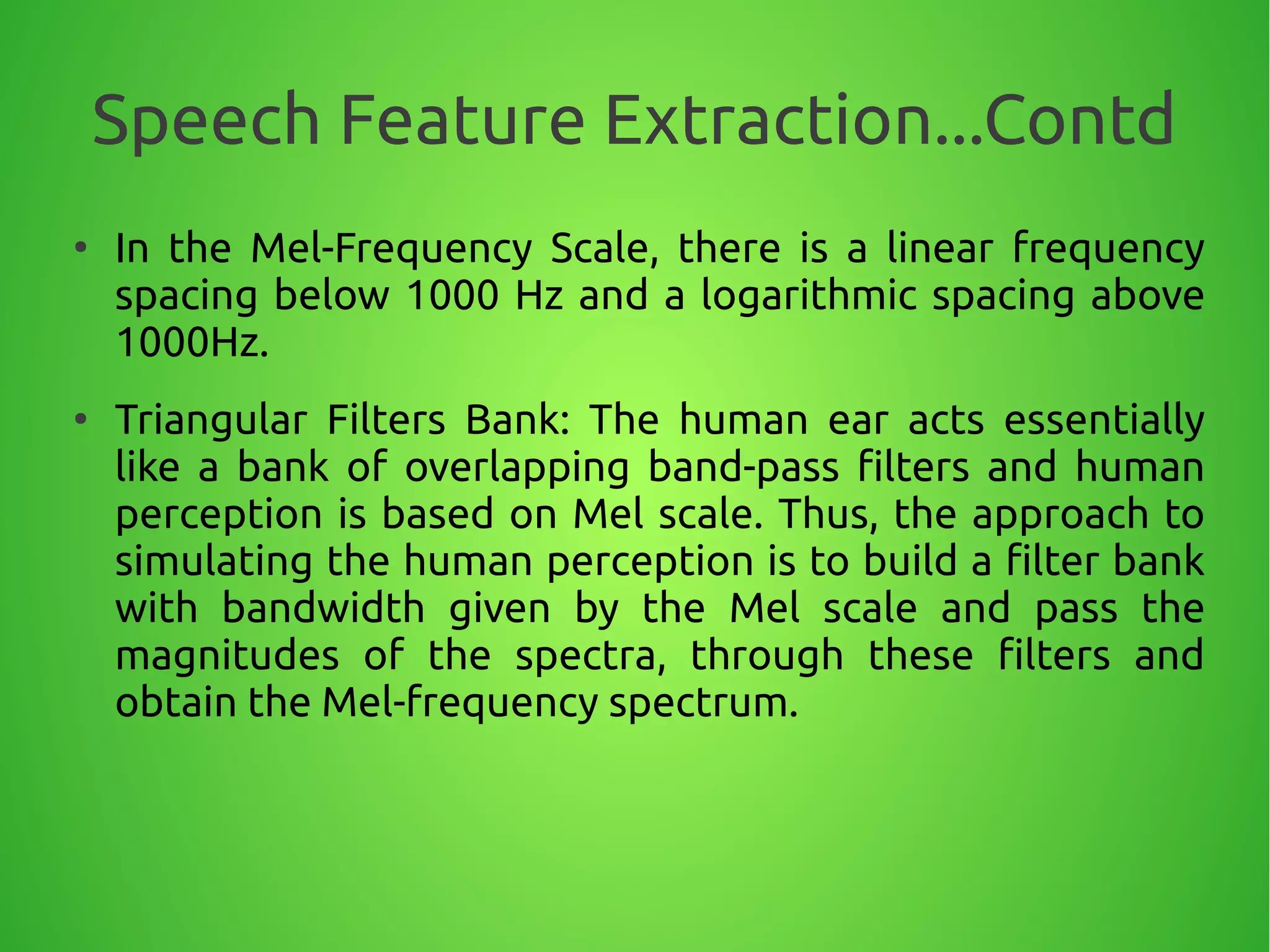 Speech Feature Extraction...Contd

• In the Mel-Frequency Scale, there is a linear frequency spacing below 1000 Hz and a logarithmic spacing above 1000Hz.

• Triangular Filters Bank: The human ear acts essentially like a bank of overlapping band-pass filters and human perception is based on Mel scale. Thus, the approach to simulating the human perception is to build a filter bank with bandwidth given by the Mel scale and pass the magnitudes of the spectra, through these filters and obtain the Mel-frequency spectrum.